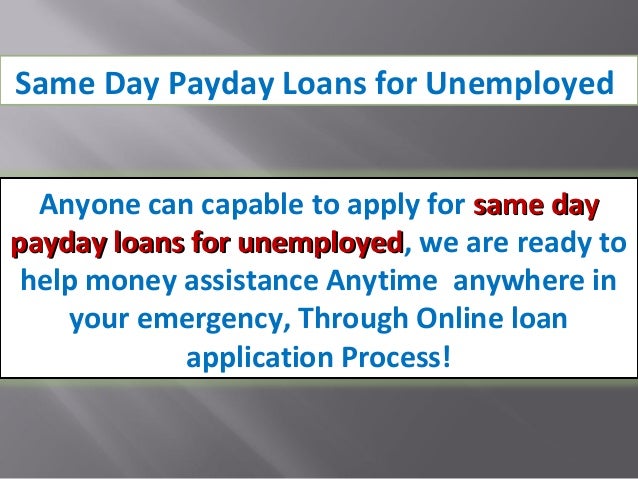 Same Day Payday Loans for Unemployed

Anyone can capable to apply for same day payday loans for unemployed, we are ready to help money assistance Anytime anywhere in your emergency, Through Online loan application Process!